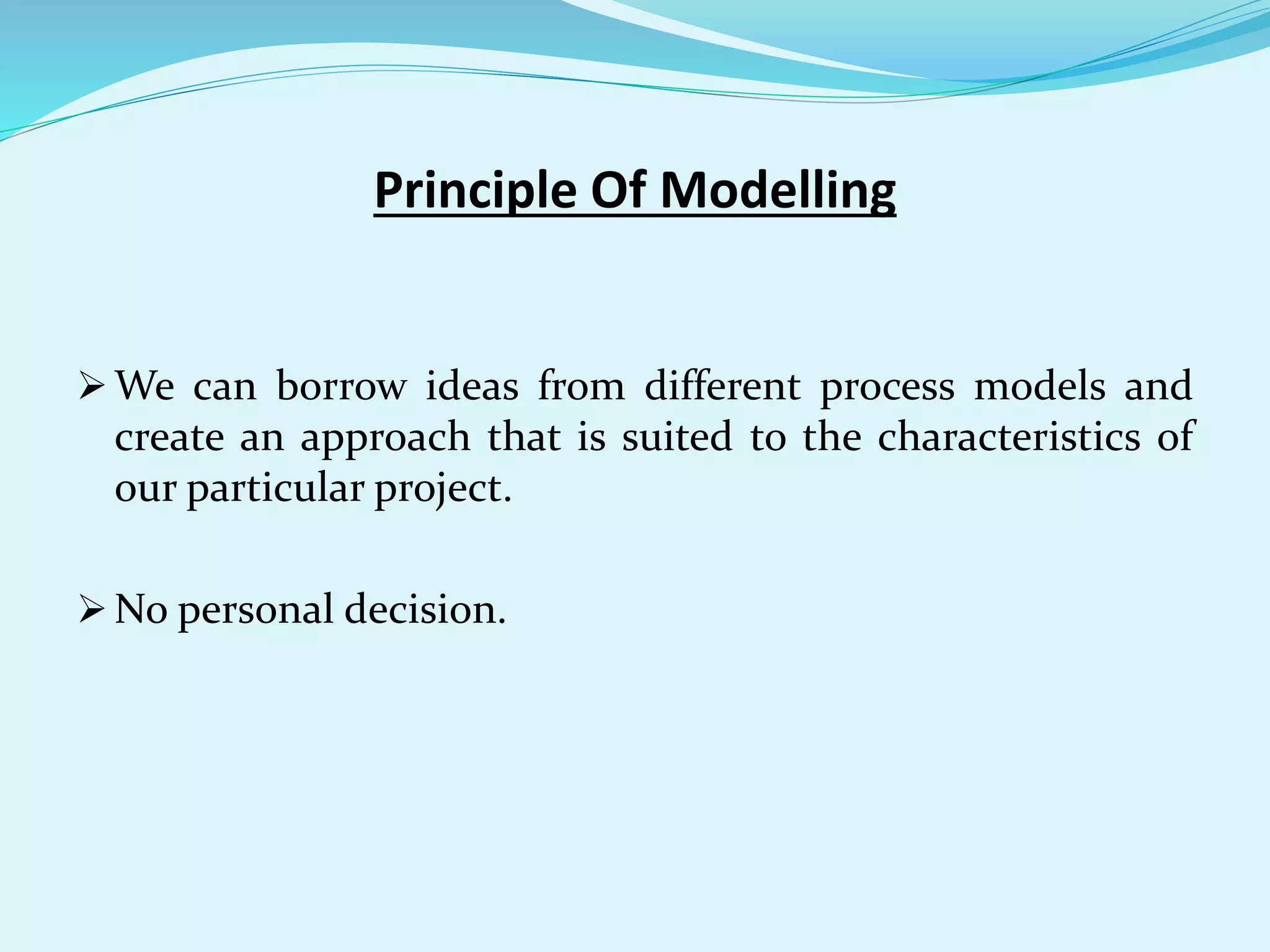 Principle Of Modelling

➢ We can borrow ideas from different process models and create an approach that is suited to the characteristics of our particular project.

➢ No personal decision.